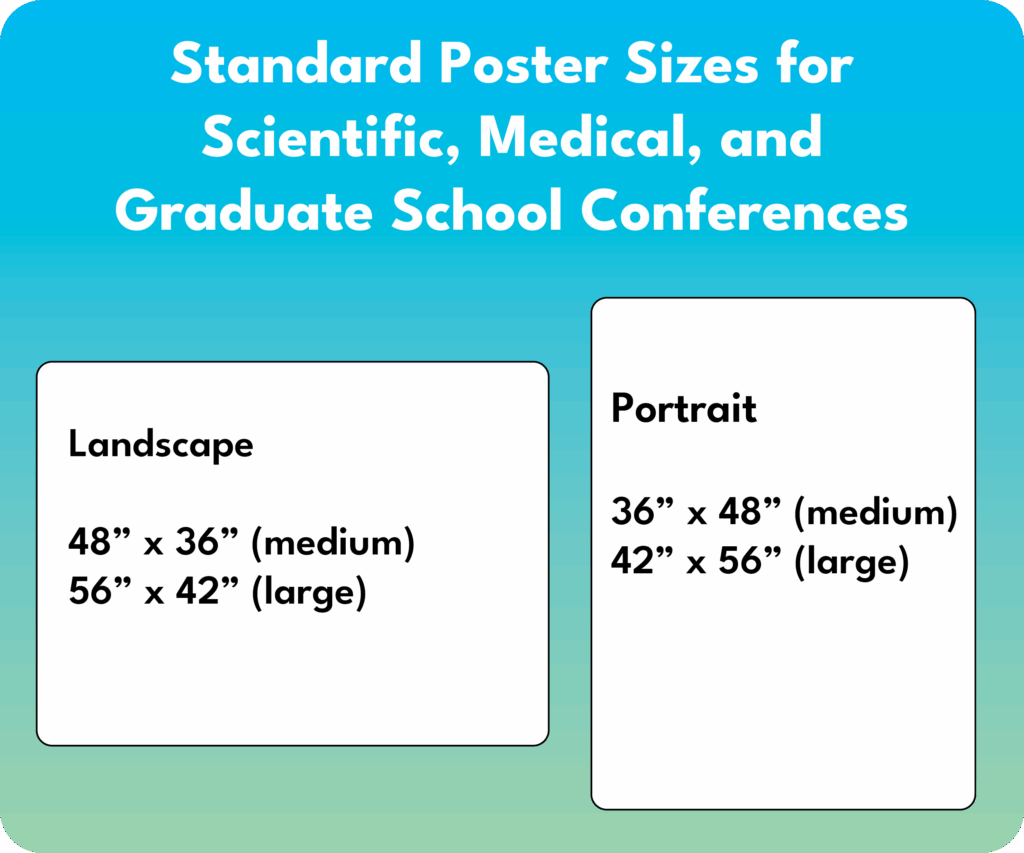 Standard Poster Sizes for Scientific, Medical, and Graduate School Conferences

Landscape

48” x 36” (medium)
56” x 42” (large)

Portrait

36” x 48” (medium)
42” x 56” (large)